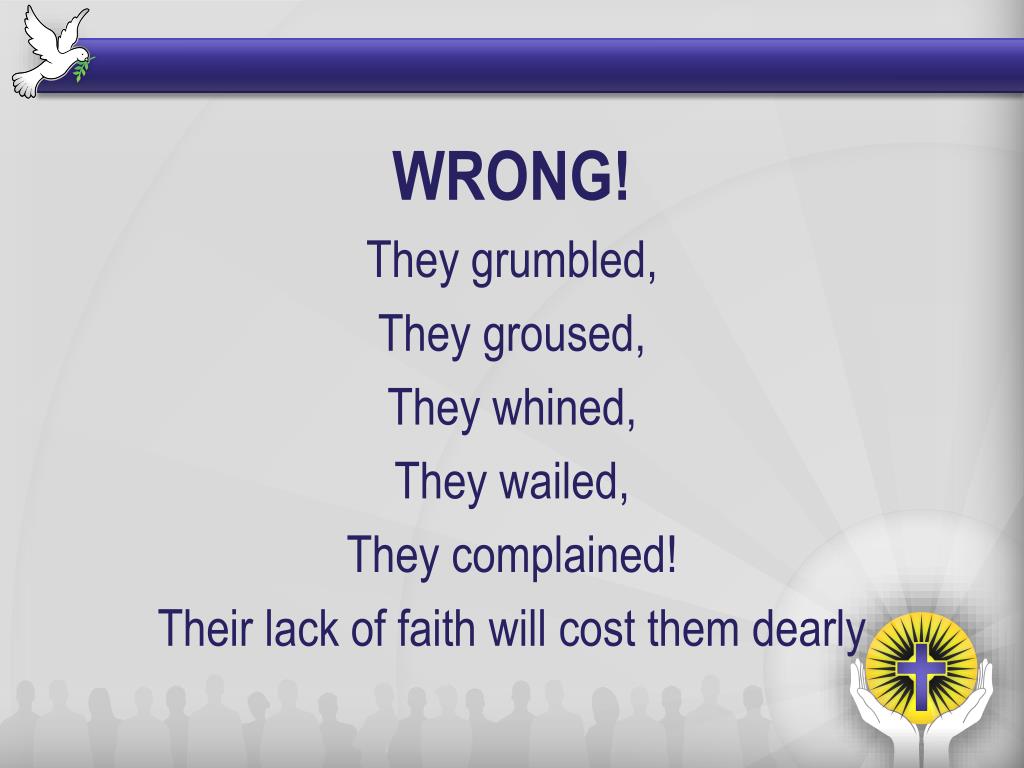 WRONG!

They grumbled,

They groused,

They whined,

They wailed,

They complained!

Their lack of faith will cost them dearly